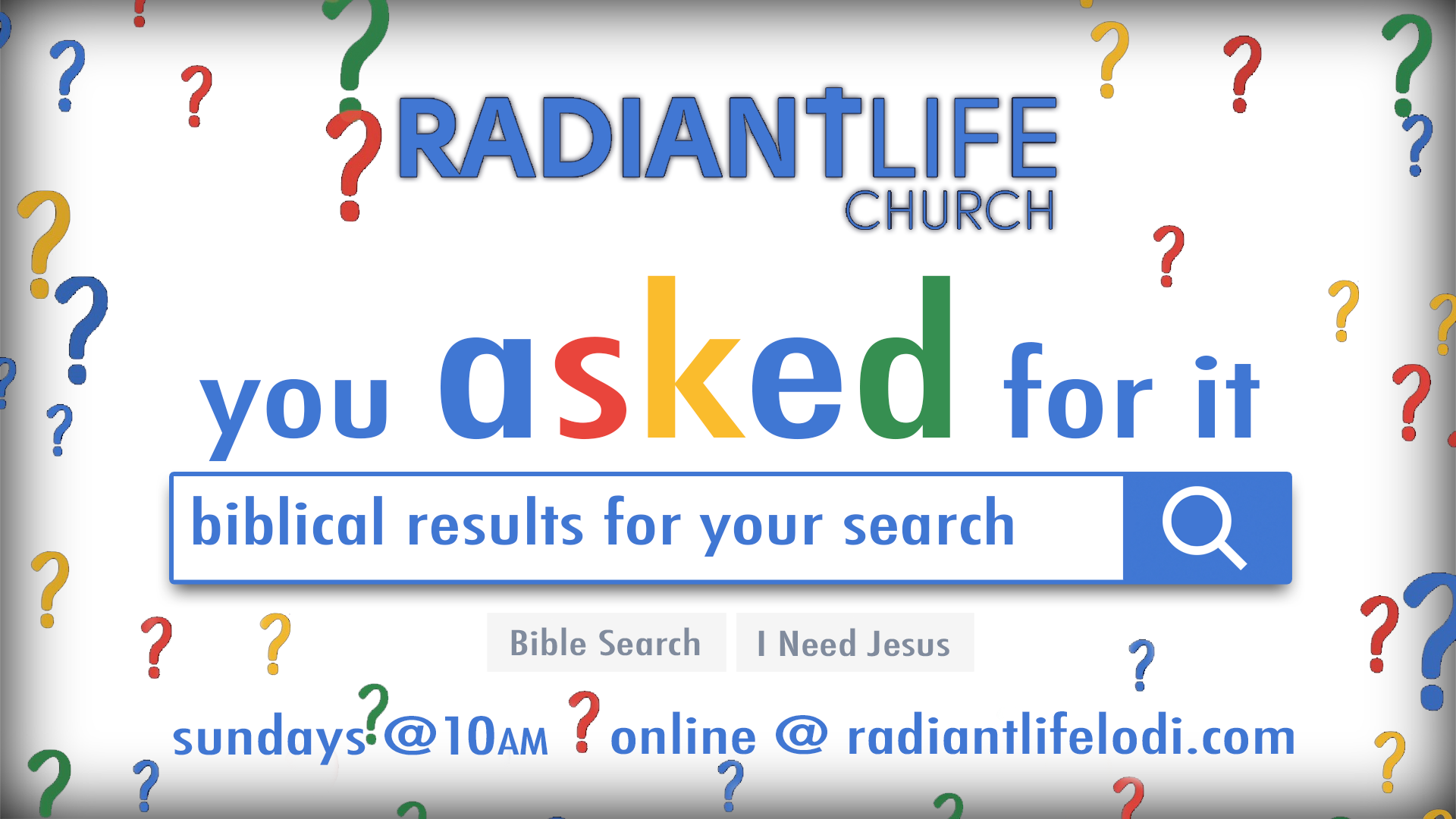 RADIANTLIFE CHURCH

you asked for it

biblical results for your search

Bible Search

I Need Jesus

sundays @10AM online @ radiantlifelodi.com